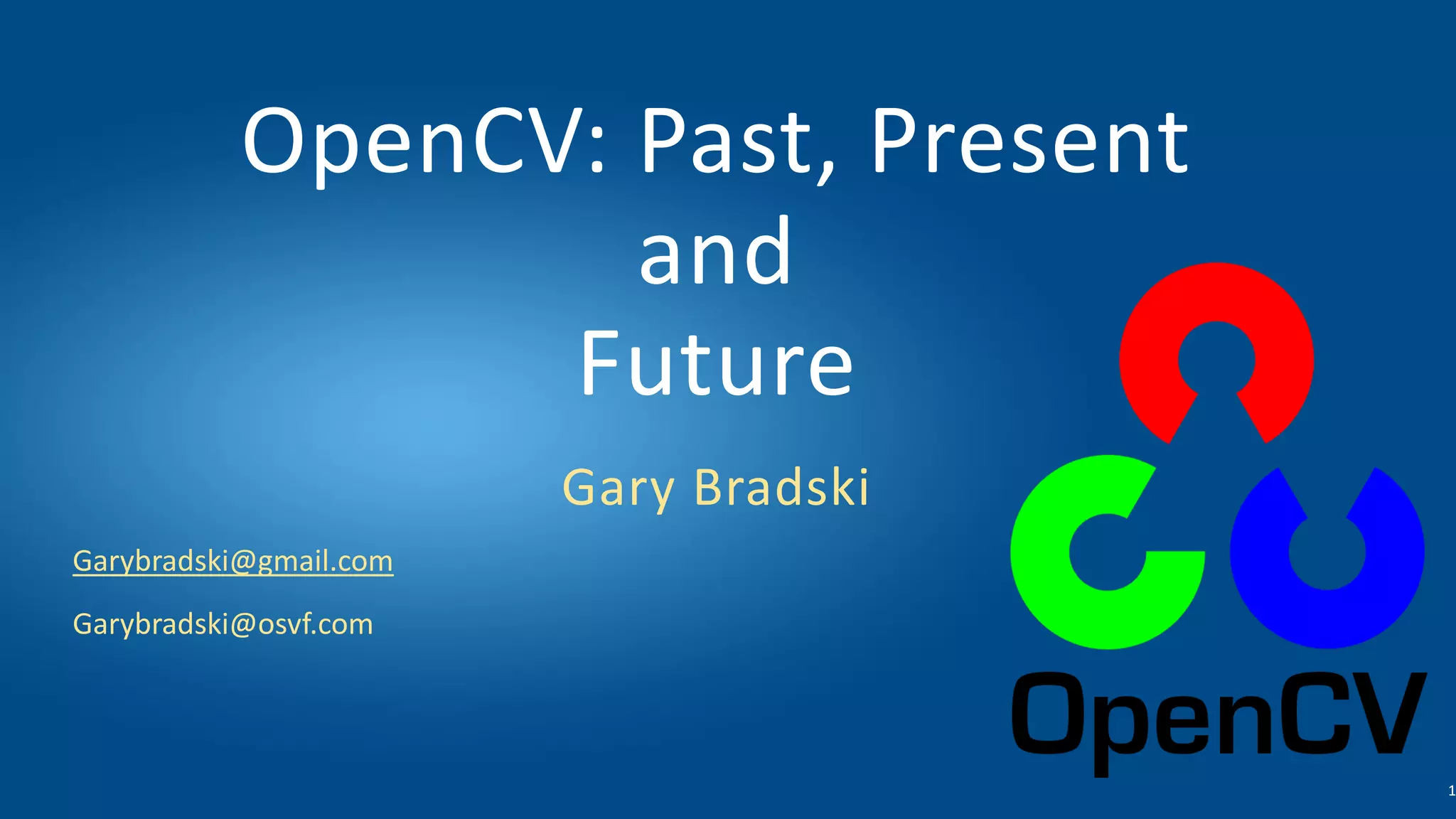 OpenCV: Past, Present and Future

Gary Bradski

Garybradski@gmail.com

Garybradski@osvf.com

OpenCV

1